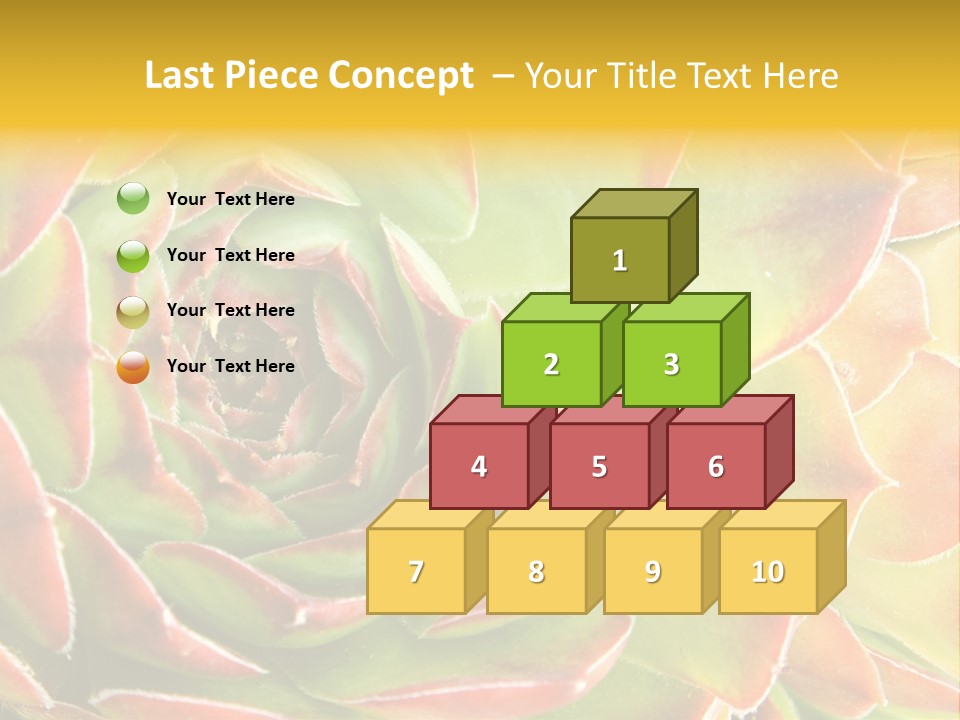 Last Piece Concept – Your Title Text Here

Your Text Here

Your Text Here

Your Text Here

Your Text Here

1

2

3

4

5

6

7

8

9

10